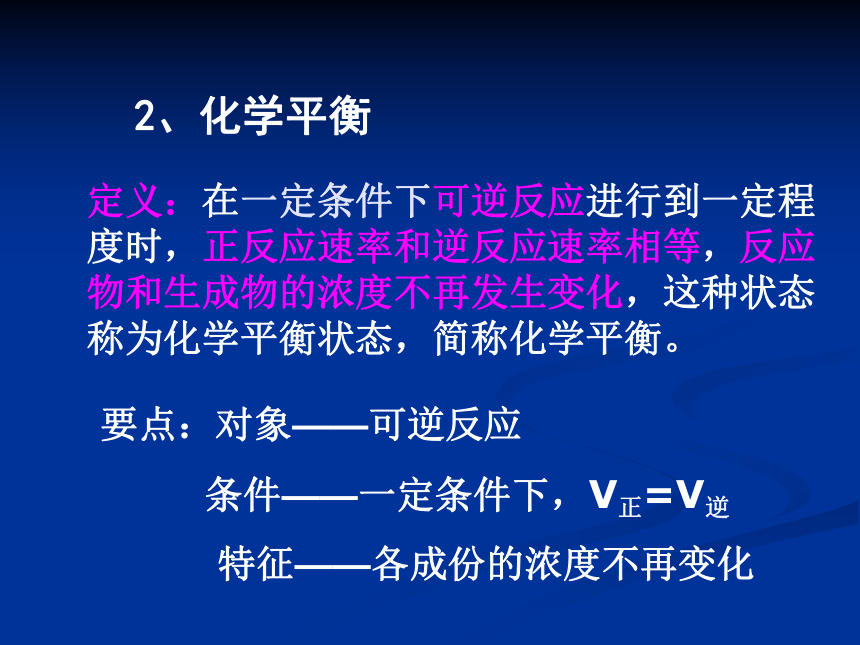 2、化学平衡

定义：在一定条件下可逆反应进行到一定程度时，正反应速率和逆反应速率相等，反应物和生成物的浓度不再发生变化，这种状态称为化学平衡状态，简称化学平衡。

要点：对象——可逆反应

条件——一定条件下，$V_{正}=V_{逆}$

特征——各成份的浓度不再变化